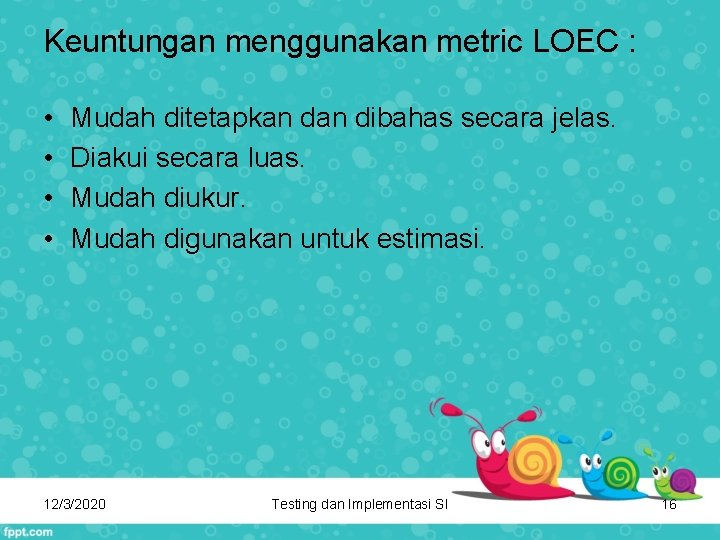 Keuntungan menggunakan metric LOEC :

• Mudah ditetapkan dan dibahas secara jelas.
• Diakui secara luas.
• Mudah diukur.
• Mudah digunakan untuk estimasi.

12/3/2020

Testing dan Implementasi SI

16

fppt.com